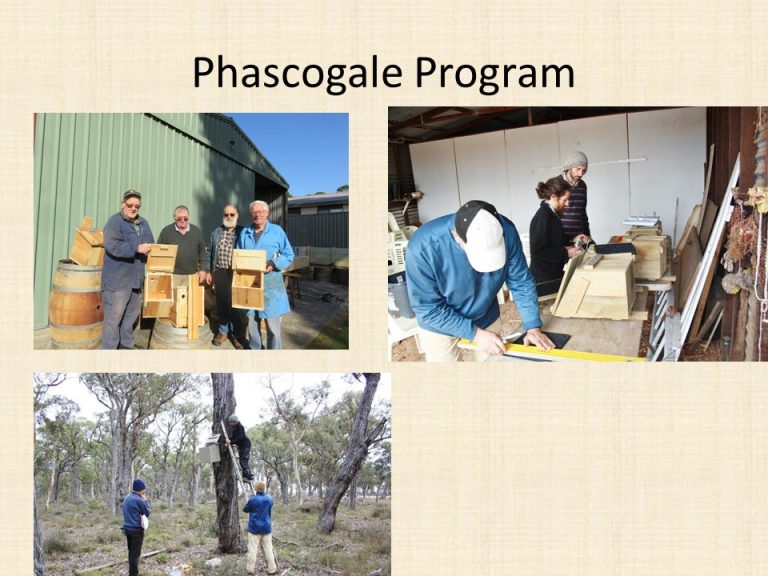 Phascogale Program